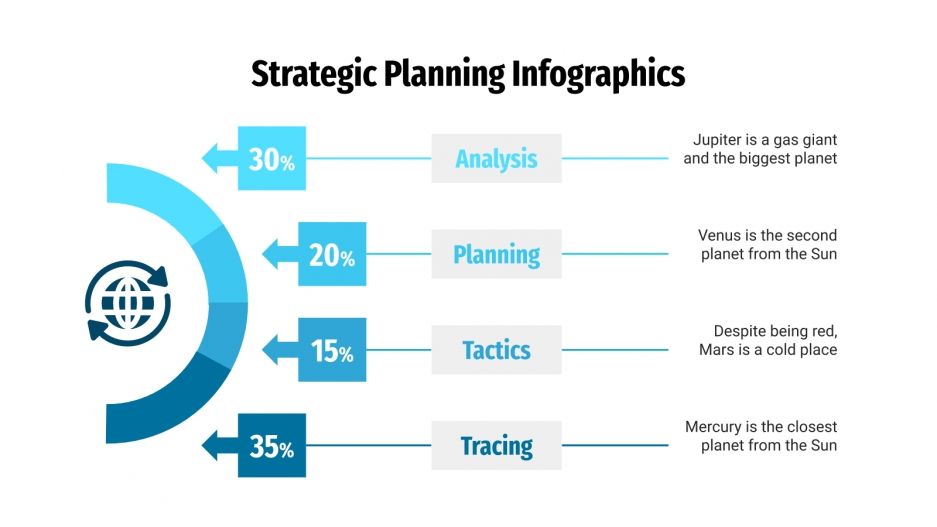 Strategic Planning Infographics

30%

Analysis

Jupiter is a gas giant and the biggest planet

20%

Planning

Venus is the second planet from the Sun

15%

Tactics

Despite being red, Mars is a cold place

35%

Tracing

Mercury is the closest planet from the Sun